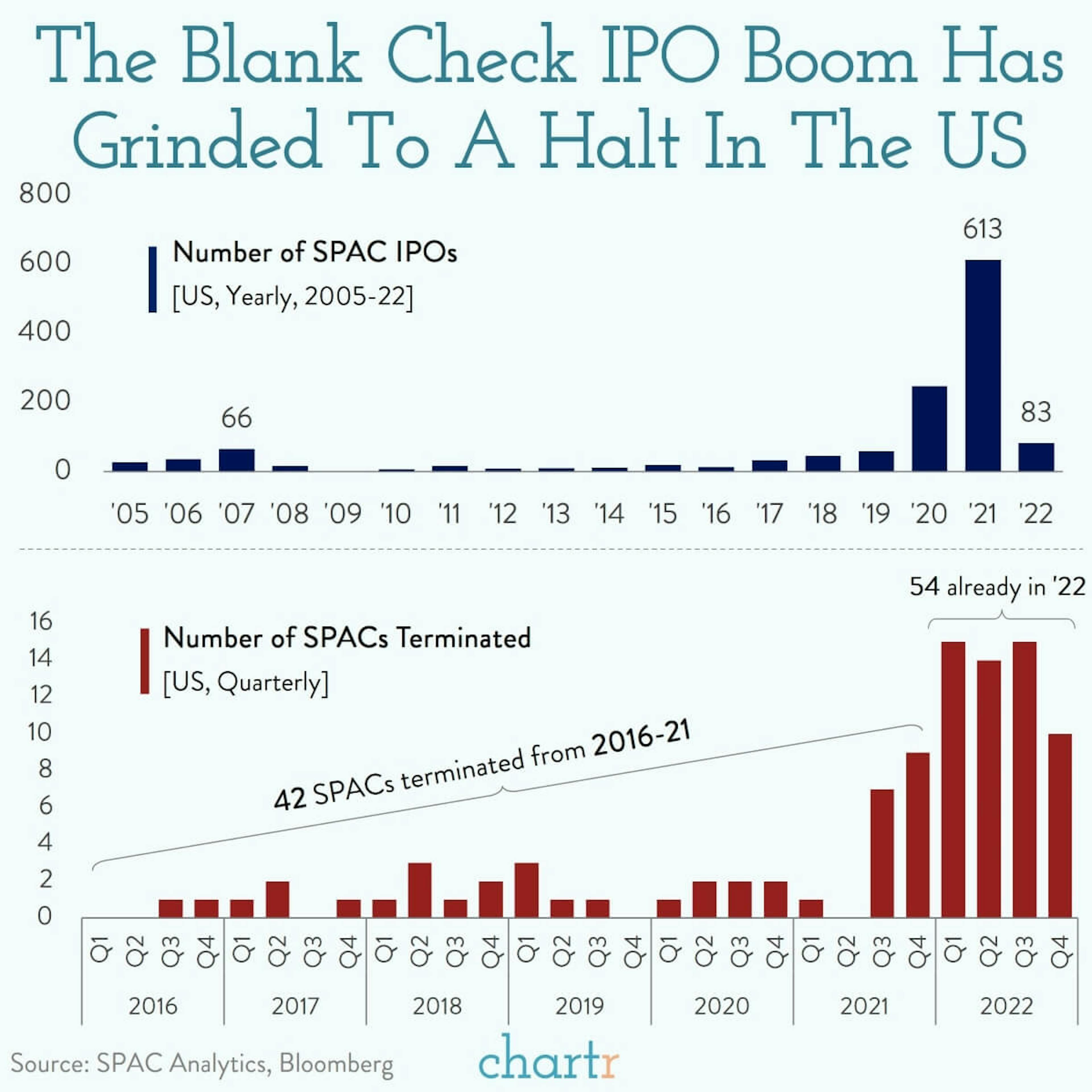 The Blank Check IPO Boom Has Grinded To A Halt In The US

800
600
400
200
0

Number of SPAC IPOs
[US, Yearly, 2005-22]

66
613
83

'05 '06 '07 '08 '09 '10 '11 '12 '13 '14 '15 '16 '17 '18 '19 '20 '21 '22

54 already in '22

16
14
12
10
8
6
4
2
0

Number of SPACs Terminated
[US, Quarterly]

42 SPACs terminated from 2016-21

Q1 Q2 Q3 Q4 Q1 Q2 Q3 Q4 Q1 Q2 Q3 Q4 Q1 Q2 Q3 Q4 Q1 Q2 Q3 Q4 Q1 Q2 Q3 Q4 Q1 Q2 Q3 Q4
2016 2017 2018 2019 2020 2021 2022

Source: SPAC Analytics, Bloomberg
chartr